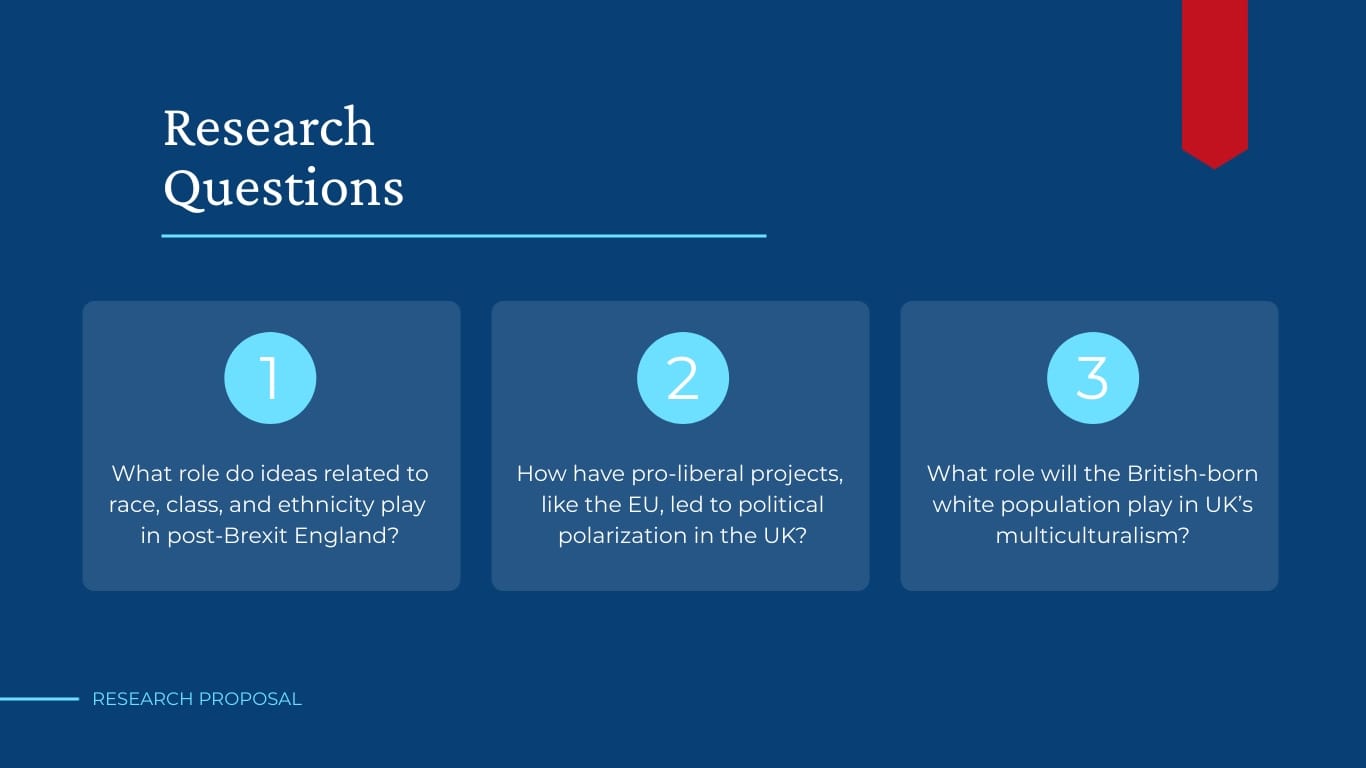 Research Questions

1

What role do ideas related to race, class, and ethnicity play in post-Brexit England?

2

How have pro-liberal projects, like the EU, led to political polarization in the UK?

3

What role will the British-born white population play in UK's multiculturalism?

RESEARCH PROPOSAL